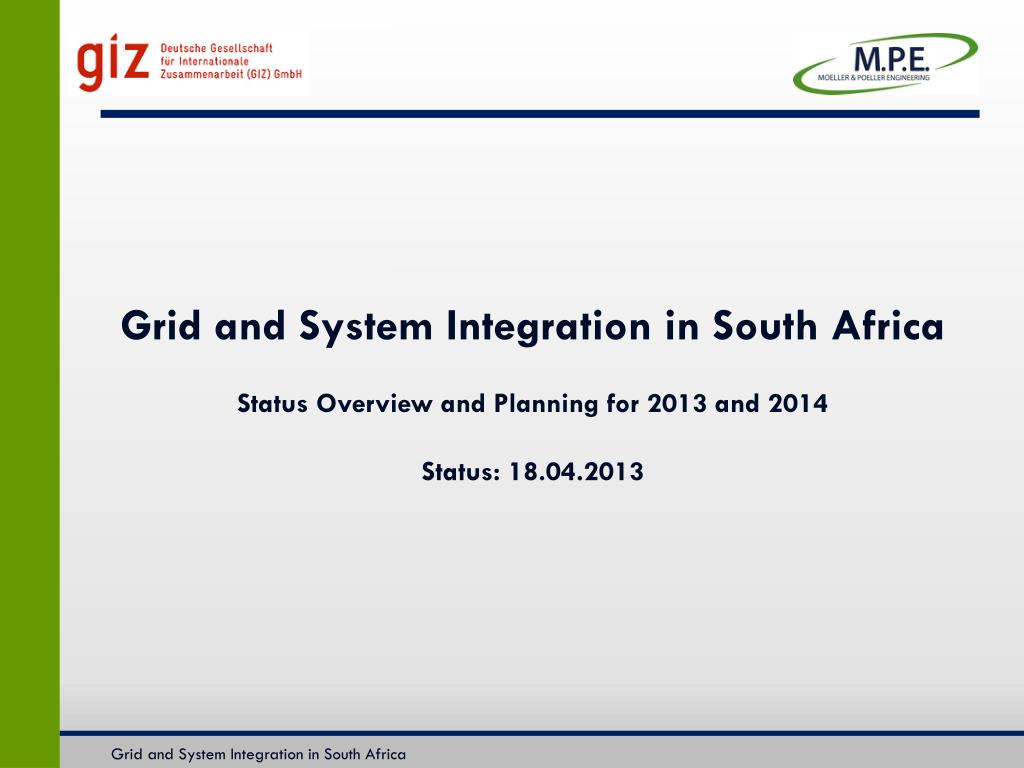 giz Deutsche Gesellschaft für Internationale Zusammenarbeit (GIZ) GmbH

M.P.E.
MOELLER & POELLER ENGINEERING

Grid and System Integration in South Africa

Status Overview and Planning for 2013 and 2014

Status: 18.04.2013

Grid and System Integration in South Africa